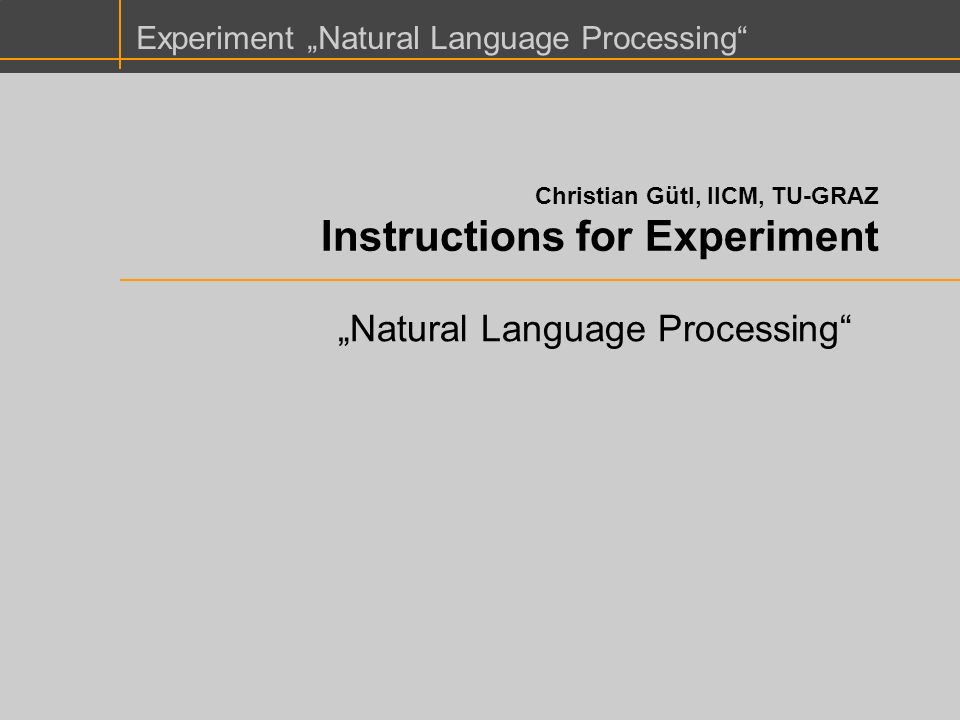 Experiment „Natural Language Processing“

Christian Gütl, IICM, TU-GRAZ
Instructions for Experiment

„Natural Language Processing“